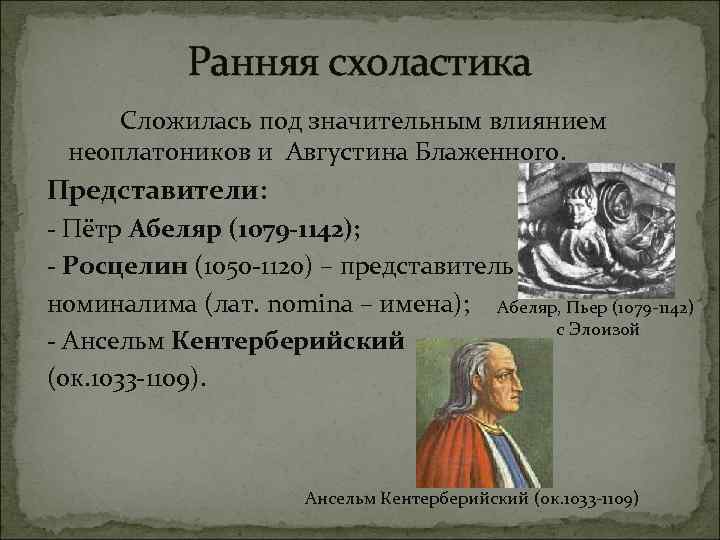 Ранняя схоластика

Сложилась под значительным влиянием неоплатоников и Августина Блаженного.

Представители:
- Пётр Абеляр (1079-1142);
- Росцелин (1050-1120) – представитель номиналима (лат. nomina – имена);
- Ансельм Кентерберийский (ок.1033-1109).

Абеляр, Пьер (1079-1142) с Элоизой

Ансельм Кентерберийский (ок.1033-1109)